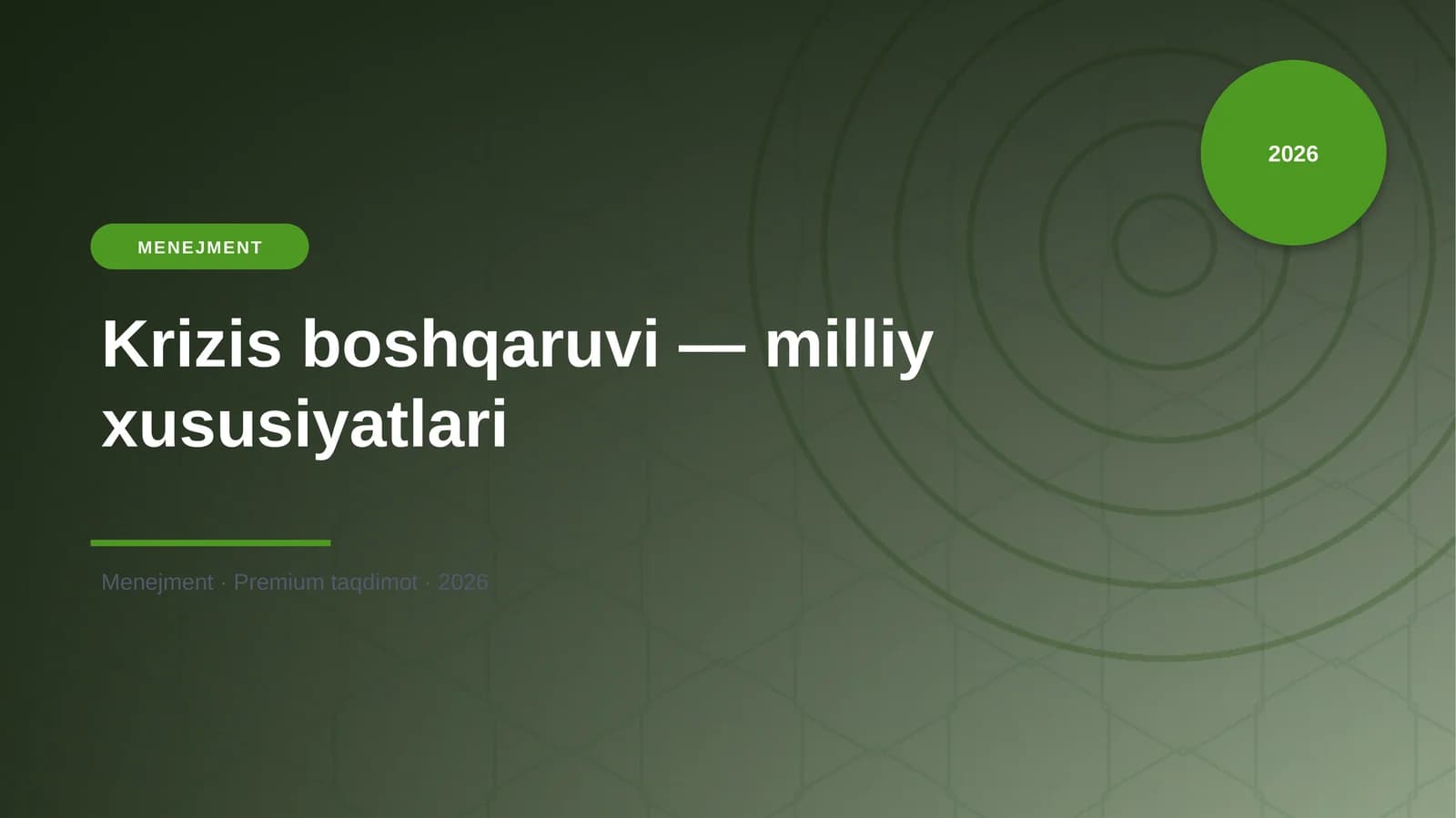 2026

MENEJMENT

Krizis boshqaruvi — milliy xususiyatlari

Menejment · Premium taqdimot · 2026